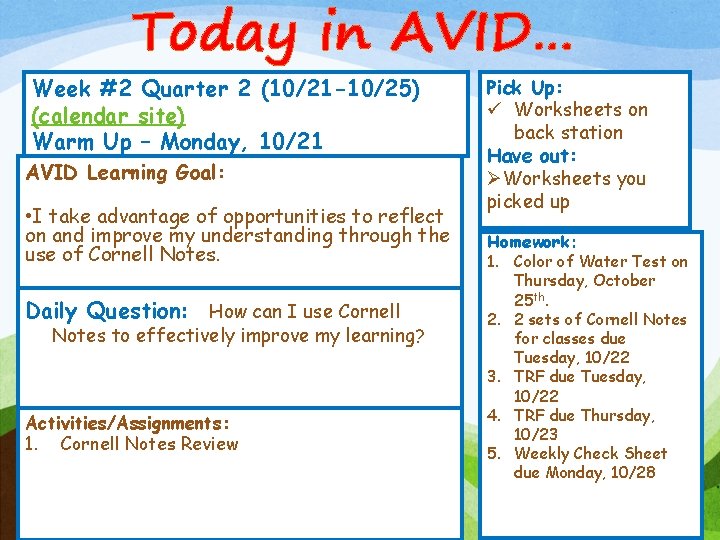 Today in AVID…

Week #2 Quarter 2 (10/21-10/25)
(calendar site)
Warm Up – Monday, 10/21

AVID Learning Goal:

•I take advantage of opportunities to reflect on and improve my understanding through the use of Cornell Notes.

Daily Question: How can I use Cornell Notes to effectively improve my learning?

Activities/Assignments:
1. Cornell Notes Review

Pick Up:
✓ Worksheets on back station
Have out:
➢Worksheets you picked up

Homework:
1. Color of Water Test on Thursday, October 25$^{th}$.
2. 2 sets of Cornell Notes for classes due Tuesday, 10/22
3. TRF due Tuesday, 10/22
4. TRF due Thursday, 10/23
5. Weekly Check Sheet due Monday, 10/28